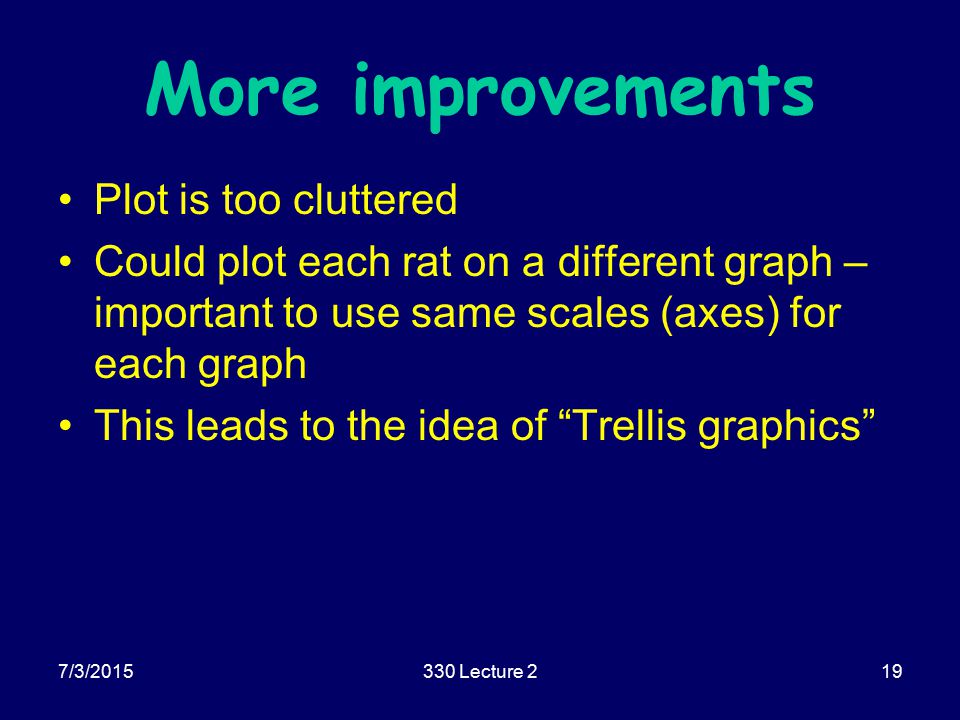 More improvements

• Plot is too cluttered
• Could plot each rat on a different graph – important to use same scales (axes) for each graph
• This leads to the idea of “Trellis graphics”

7/3/2015
330 Lecture 2
19